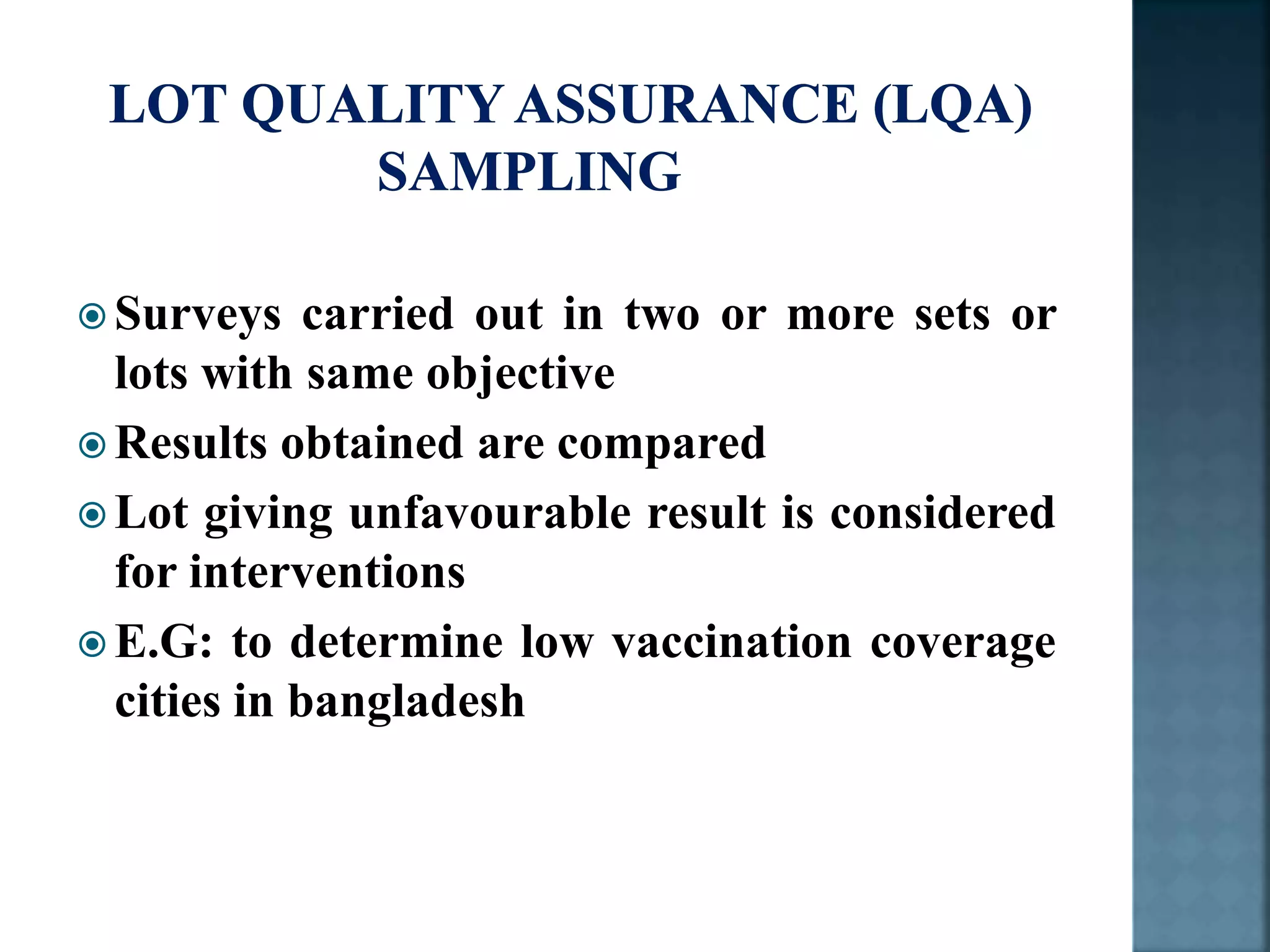 LOT QUALITY ASSURANCE (LQA) SAMPLING

Surveys carried out in two or more sets or lots with same objective

Results obtained are compared

Lot giving unfavourable result is considered for interventions

E.G: to determine low vaccination coverage cities in bangladesh